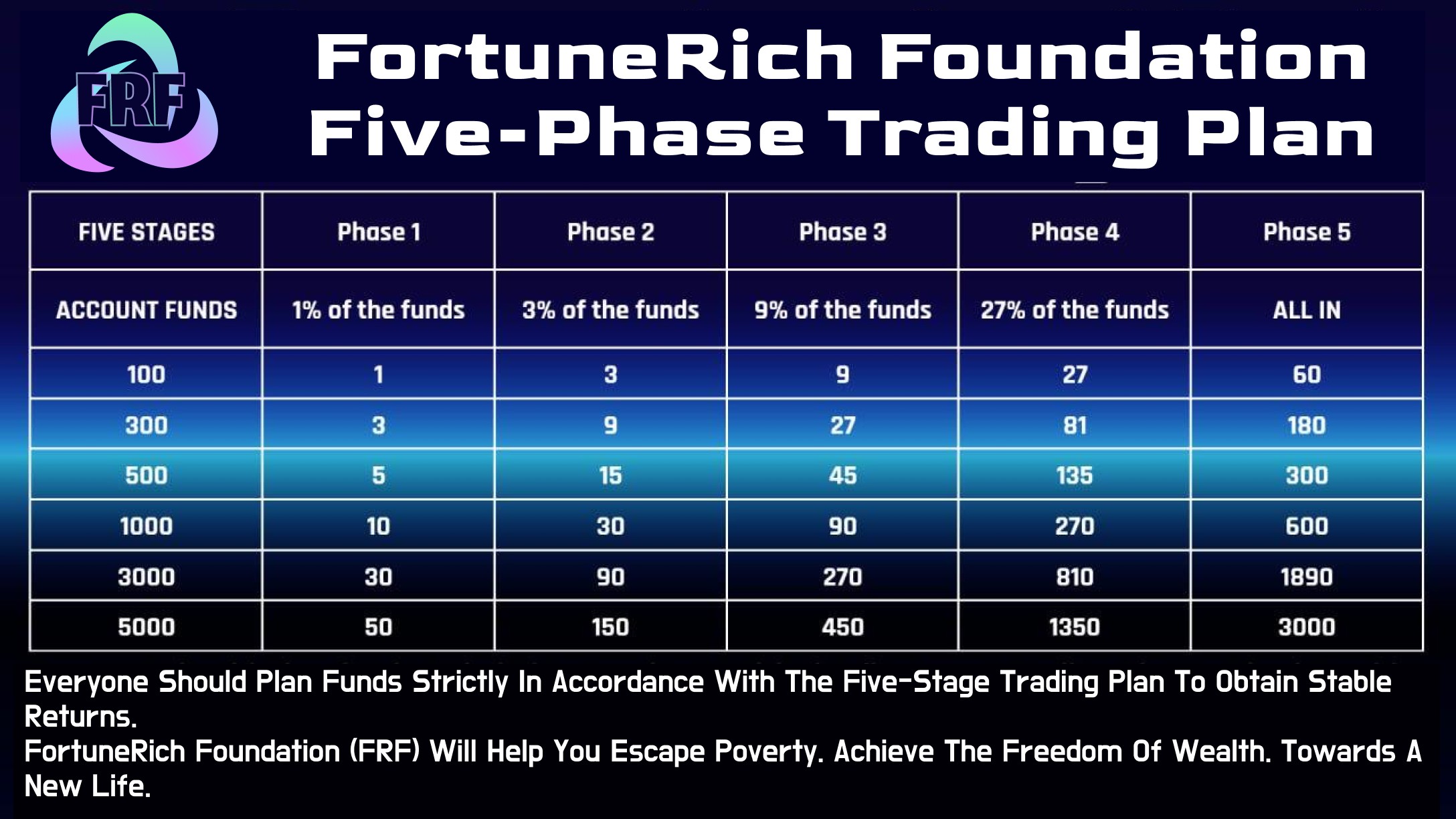 FRF

FortuneRich Foundation
Five-Phase Trading Plan

| FIVE STAGES | Phase 1 | Phase 2 | Phase 3 | Phase 4 | Phase 5 |
|---|---|---|---|---|---|
| ACCOUNT FUNDS | 1% of the funds | 3% of the funds | 9% of the funds | 27% of the funds | ALL IN |
| 100 | 1 | 3 | 9 | 27 | 60 |
| 300 | 3 | 9 | 27 | 81 | 180 |
| 500 | 5 | 15 | 45 | 135 | 300 |
| 1000 | 10 | 30 | 90 | 270 | 600 |
| 3000 | 30 | 90 | 270 | 810 | 1890 |
| 5000 | 50 | 150 | 450 | 1350 | 3000 |

Everyone Should Plan Funds Strictly In Accordance With The Five-Stage Trading Plan To Obtain Stable Returns.
FortuneRich Foundation (FRF) Will Help You Escape Poverty. Achieve The Freedom Of Wealth. Towards A New Life.